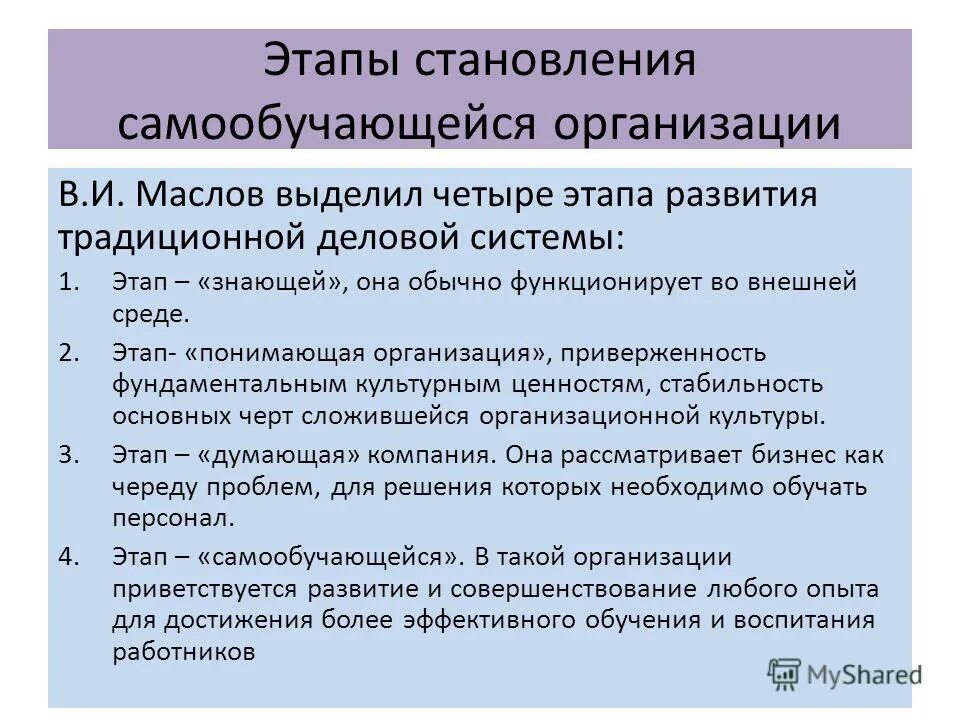 Этапы становления самообучающейся организации

В.И. Маслов выделил четыре этапа развития традиционной деловой системы:

1. Этап – «знающей», она обычно функционирует во внешней среде.
2. Этап- «понимающая организация», приверженность фундаментальным культурным ценностям, стабильность основных черт сложившейся организационной культуры.
3. Этап – «думающая» компания. Она рассматривает бизнес как череду проблем, для решения которых необходимо обучать персонал.
4. Этап – «самообучающейся». В такой организации приветствуется развитие и совершенствование любого опыта для достижения более эффективного обучения и воспитания работников

MyShared